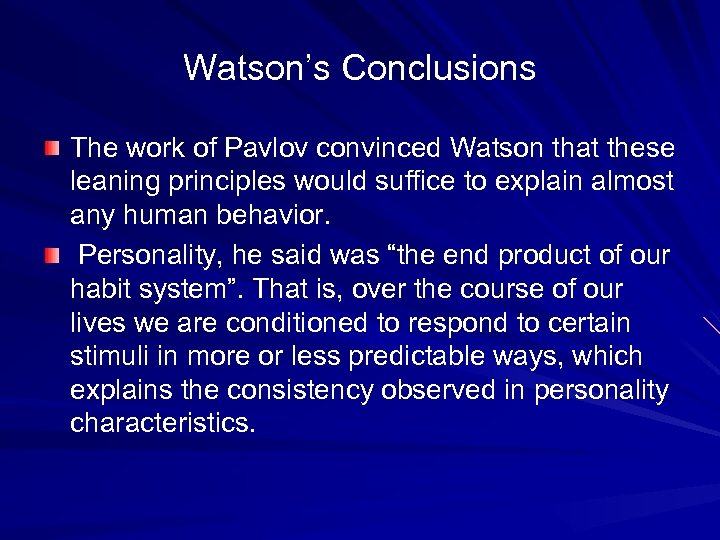 Watson’s Conclusions

The work of Pavlov convinced Watson that these leaning principles would suffice to explain almost any human behavior.

Personality, he said was “the end product of our habit system”. That is, over the course of our lives we are conditioned to respond to certain stimuli in more or less predictable ways, which explains the consistency observed in personality characteristics.